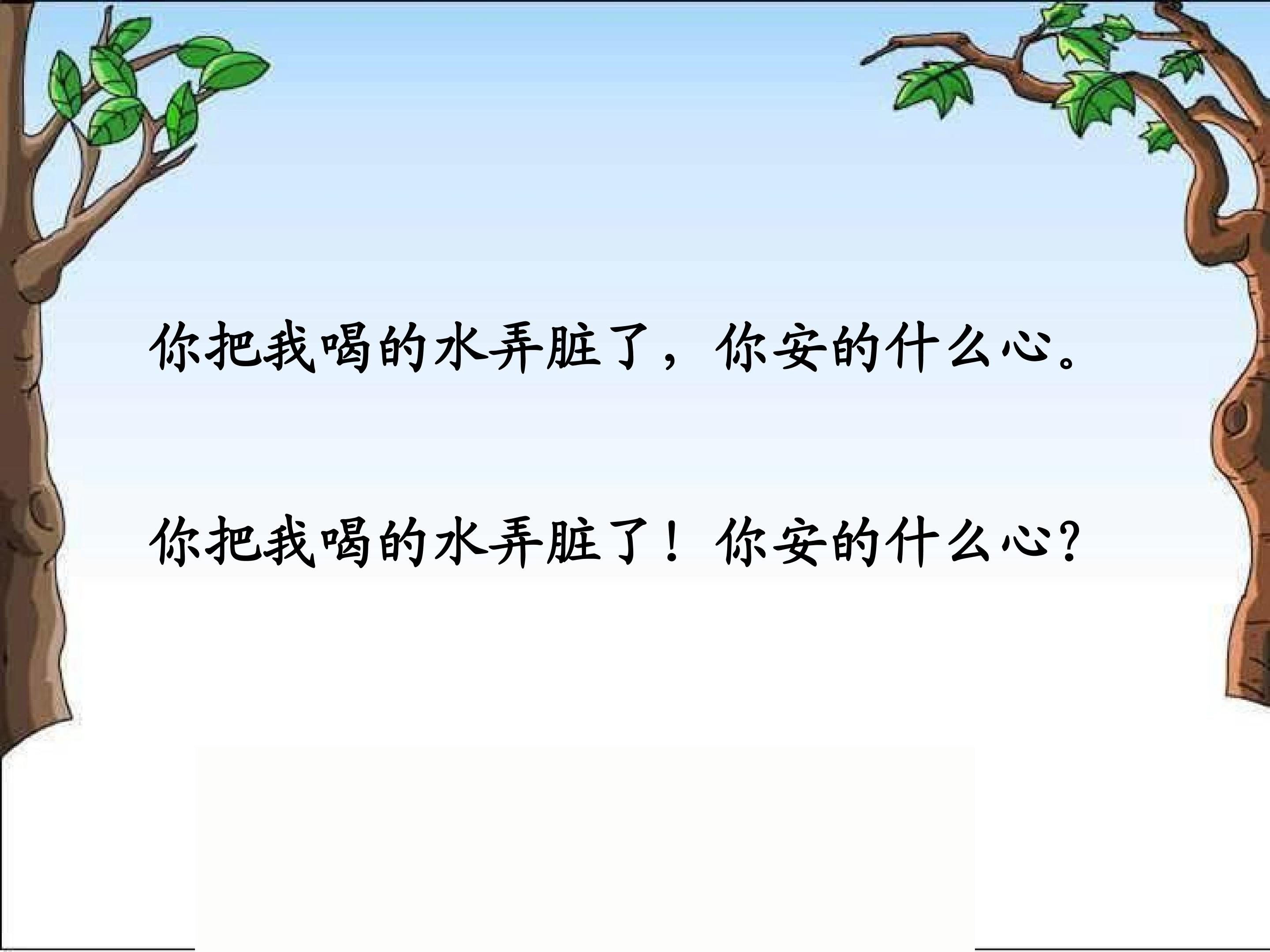 你把我喝的水弄脏了，你安的什么心。

你把我喝的水弄脏了！你安的什么心？